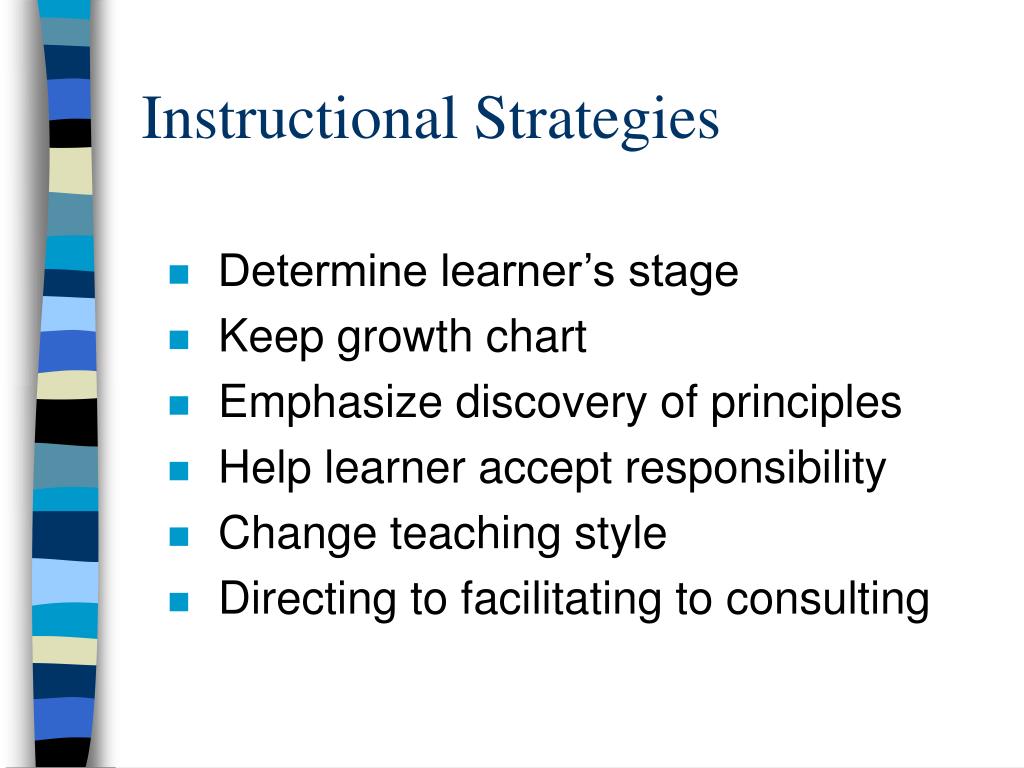 Instructional Strategies

- Determine learner’s stage
- Keep growth chart
- Emphasize discovery of principles
- Help learner accept responsibility
- Change teaching style
- Directing to facilitating to consulting